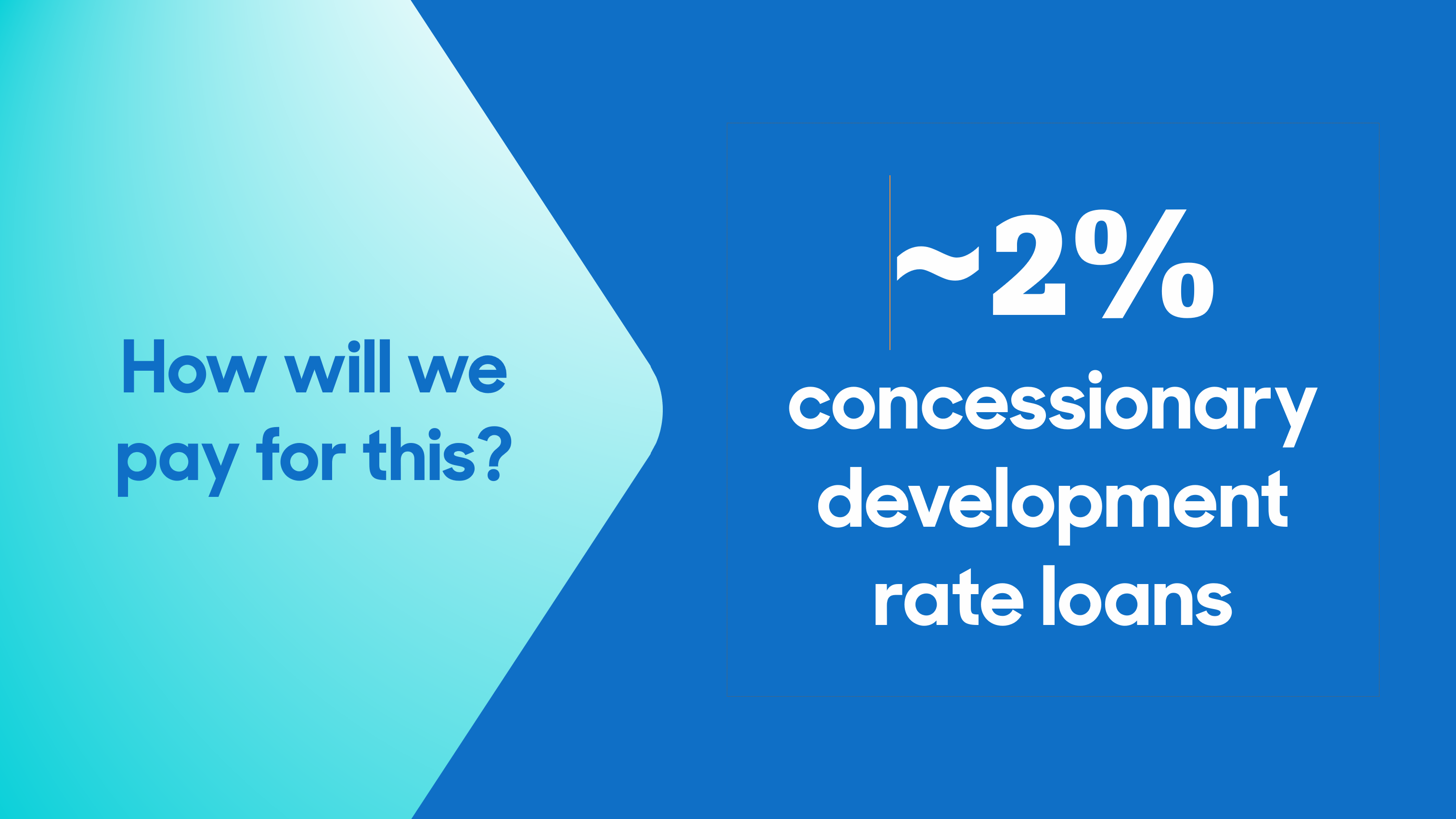 How will we pay for this?

~2%
concessionary development rate loans